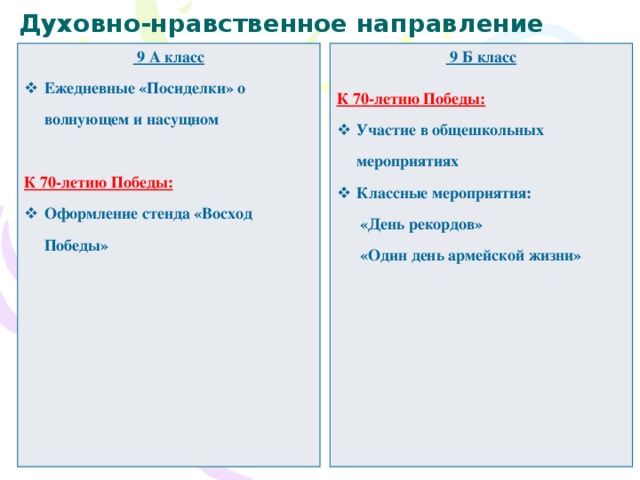 Духовно-нравственное направление

9 А класс

❖ Ежедневные «Посиделки» о волнующем и насущном

К 70-летию Победы:

❖ Оформление стенда «Восход Победы»

9 Б класс

К 70-летию Победы:

❖ Участие в общешкольных мероприятиях

❖ Классные мероприятия:
«День рекордов»
«Один день армейской жизни»